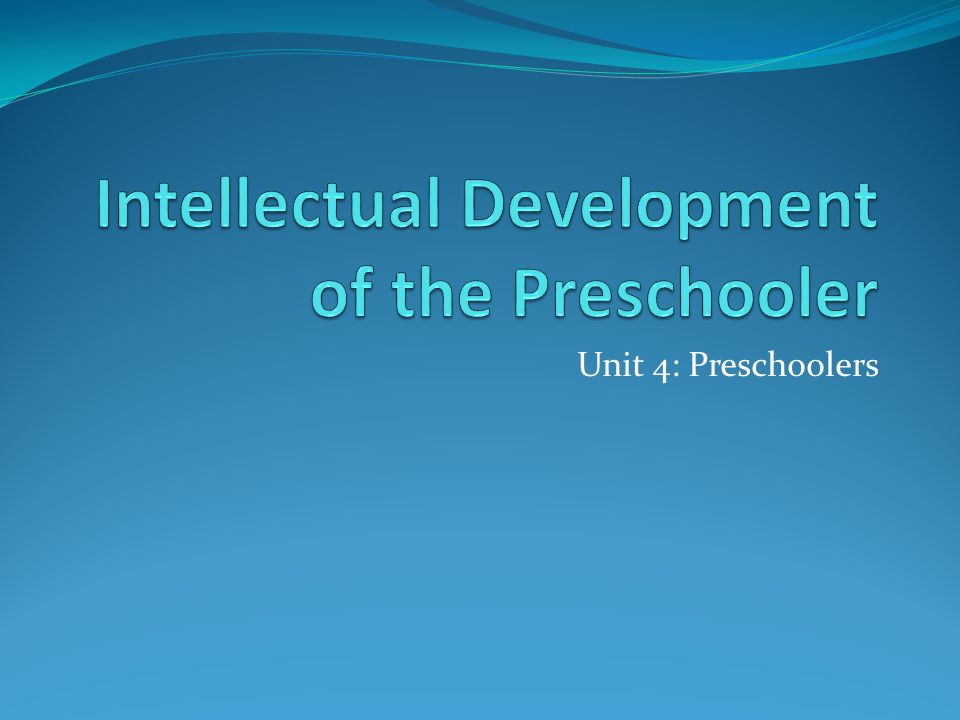 Intellectual Development of the Preschooler

Unit 4: Preschoolers